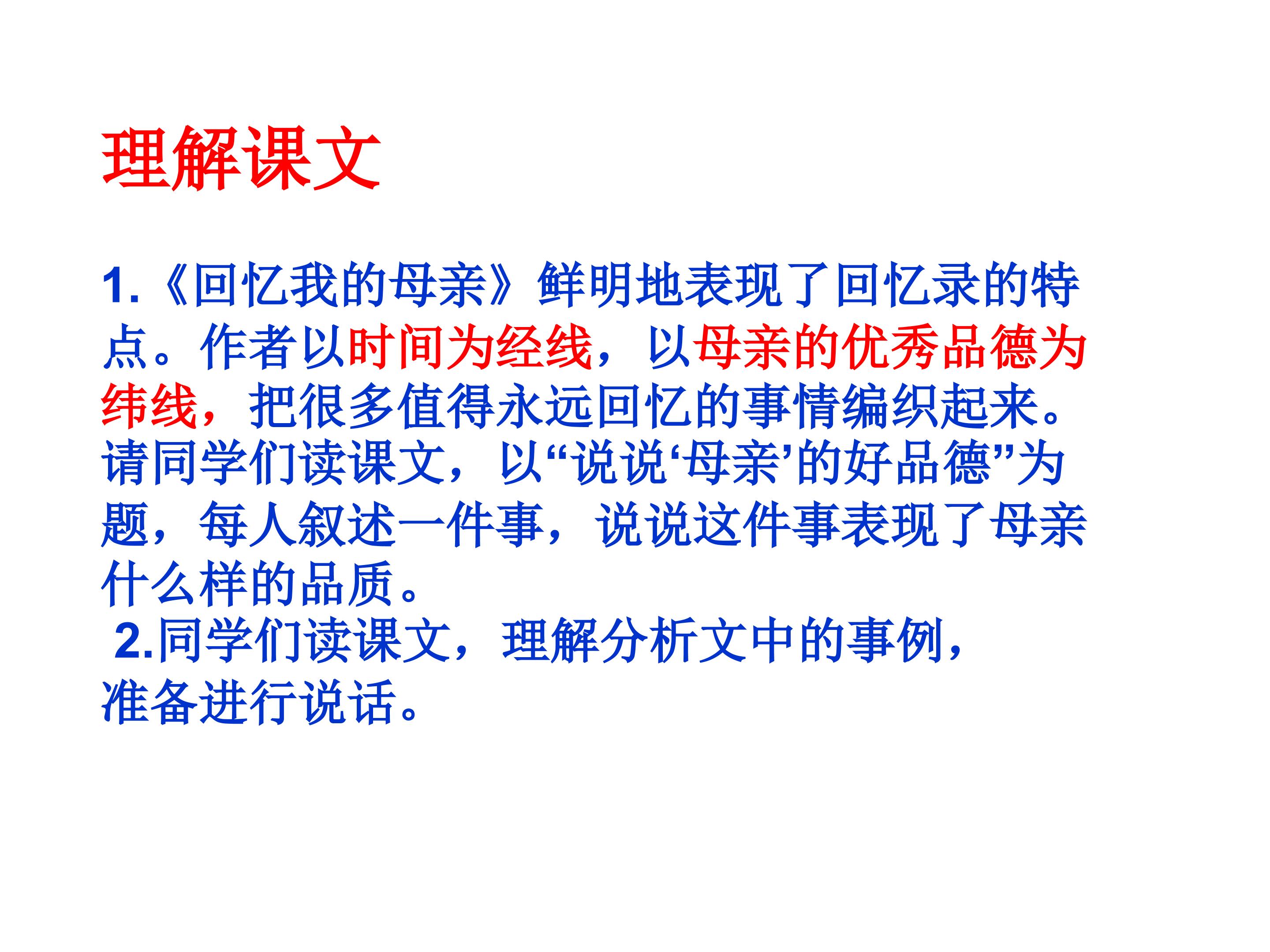 理解课文

1.《回忆我的母亲》鲜明地表现了回忆录的特点。作者以时间为经线，以母亲的优秀品德为纬线，把很多值得永远回忆的事情编织起来。请同学们读课文，以“说说‘母亲’的好品德”为题，每人叙述一件事，说说这件事表现了母亲什么样的品质。

2.同学们读课文，理解分析文中的事例，准备进行说话。